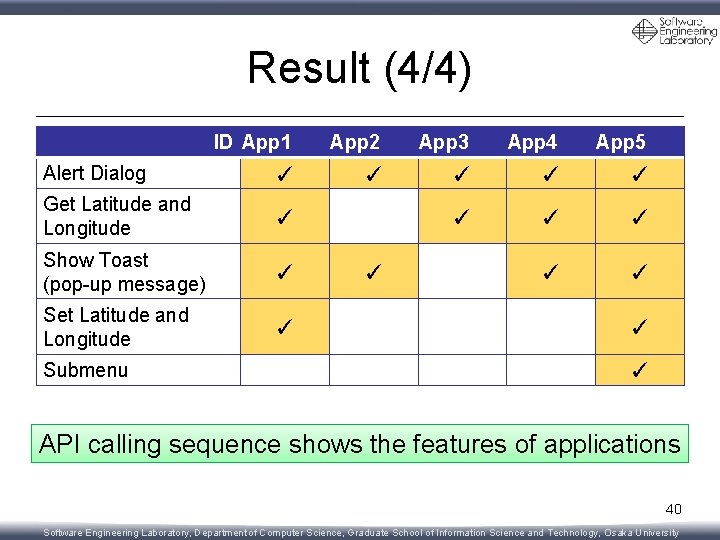 Software Engineering Laboratory

Result (4/4)

| ID | App1 | App2 | App3 | App4 | App5 |
|---|---|---|---|---|---|
| Alert Dialog | ✓ | ✓ | ✓ | ✓ | ✓ |
| Get Latitude and Longitude | ✓ |  | ✓ | ✓ | ✓ |
| Show Toast (pop-up message) | ✓ | ✓ |  | ✓ | ✓ |
| Set Latitude and Longitude | ✓ |  |  |  | ✓ |
| Submenu |  |  |  |  | ✓ |

API calling sequence shows the features of applications

40

Software Engineering Laboratory, Department of Computer Science, Graduate School of Information Science and Technology, Osaka University